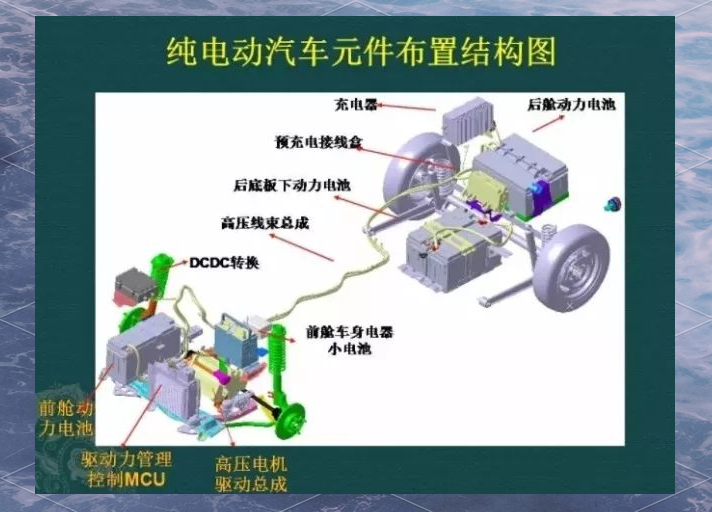 纯电动汽车元件布置结构图

充电器

后舱动力电池

预充电接线盒

后底板下动力电池

高压线束总成

DCDC转换

前舱车身电器小电池

前舱动力电池

驱动力管理控制MCU

高压电机驱动总成